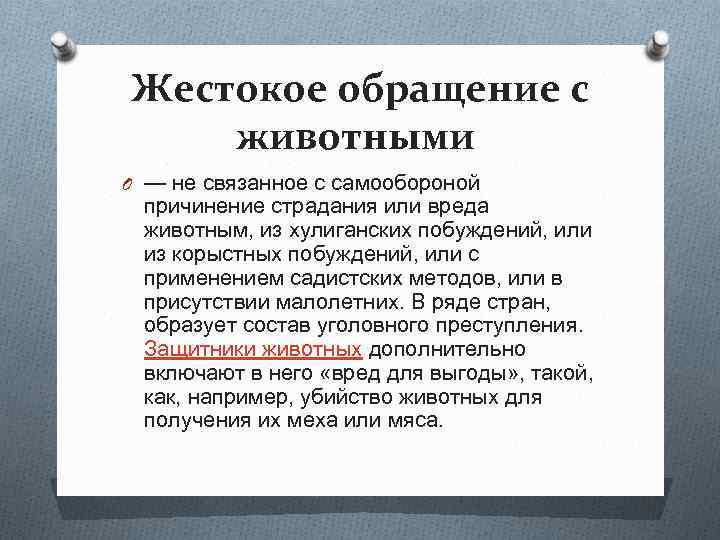 Жестокое обращение с животными

— не связанное с самообороной причинение страдания или вреда животным, из хулиганских побуждений, или из корыстных побуждений, или с применением садистских методов, или в присутствии малолетних. В ряде стран, образует состав уголовного преступления. Защитники животных дополнительно включают в него «вред для выгоды», такой, как, например, убийство животных для получения их меха или мяса.